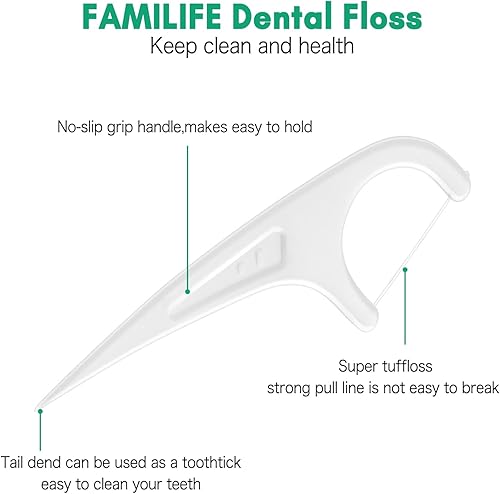 FAMILIFE Dental Floss
Keep clean and health

No-slip grip handle,makes easy to hold

Super tuffloss
strong pull line is not easy to break

Tail dend can be used as a toothtick
easy to clean your teeth